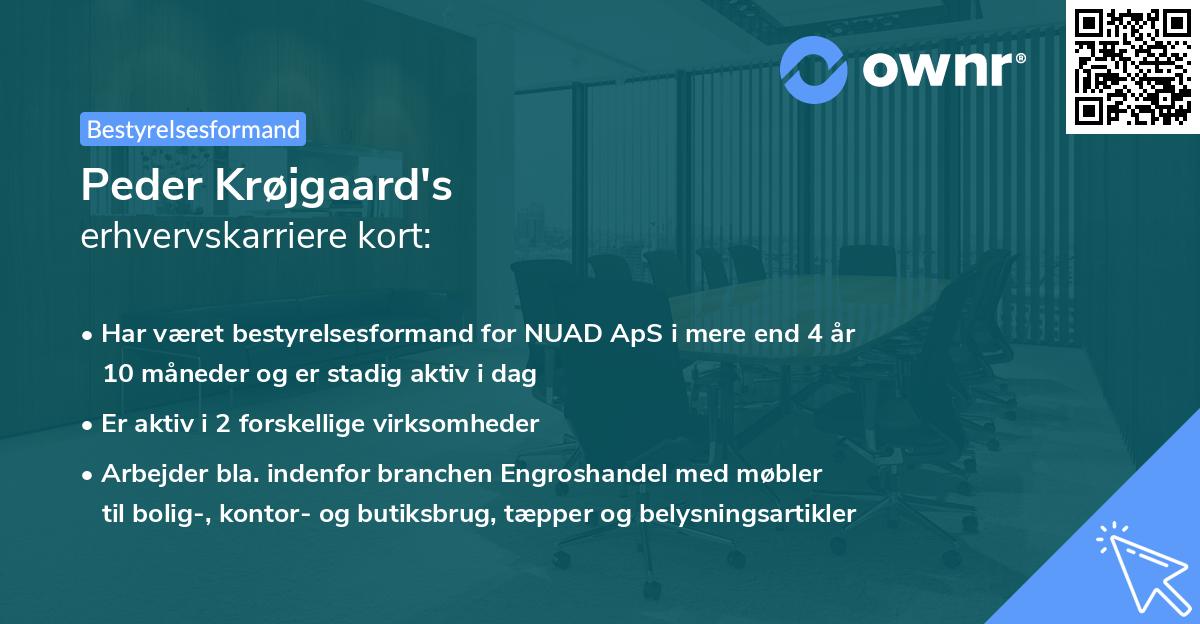 ownr®

Bestyrelsesformand

Peder Krøjgaard's
erhvervskarriere kort:

• Har været bestyrelsesformand for NUAD ApS i mere end 4 år 10 måneder og er stadig aktiv i dag

• Er aktiv i 2 forskellige virksomheder

• Arbejder bla. indenfor branchen Engroshandel med møbler til bolig-, kontor- og butiksbrug, tæpper og belysningsartikler